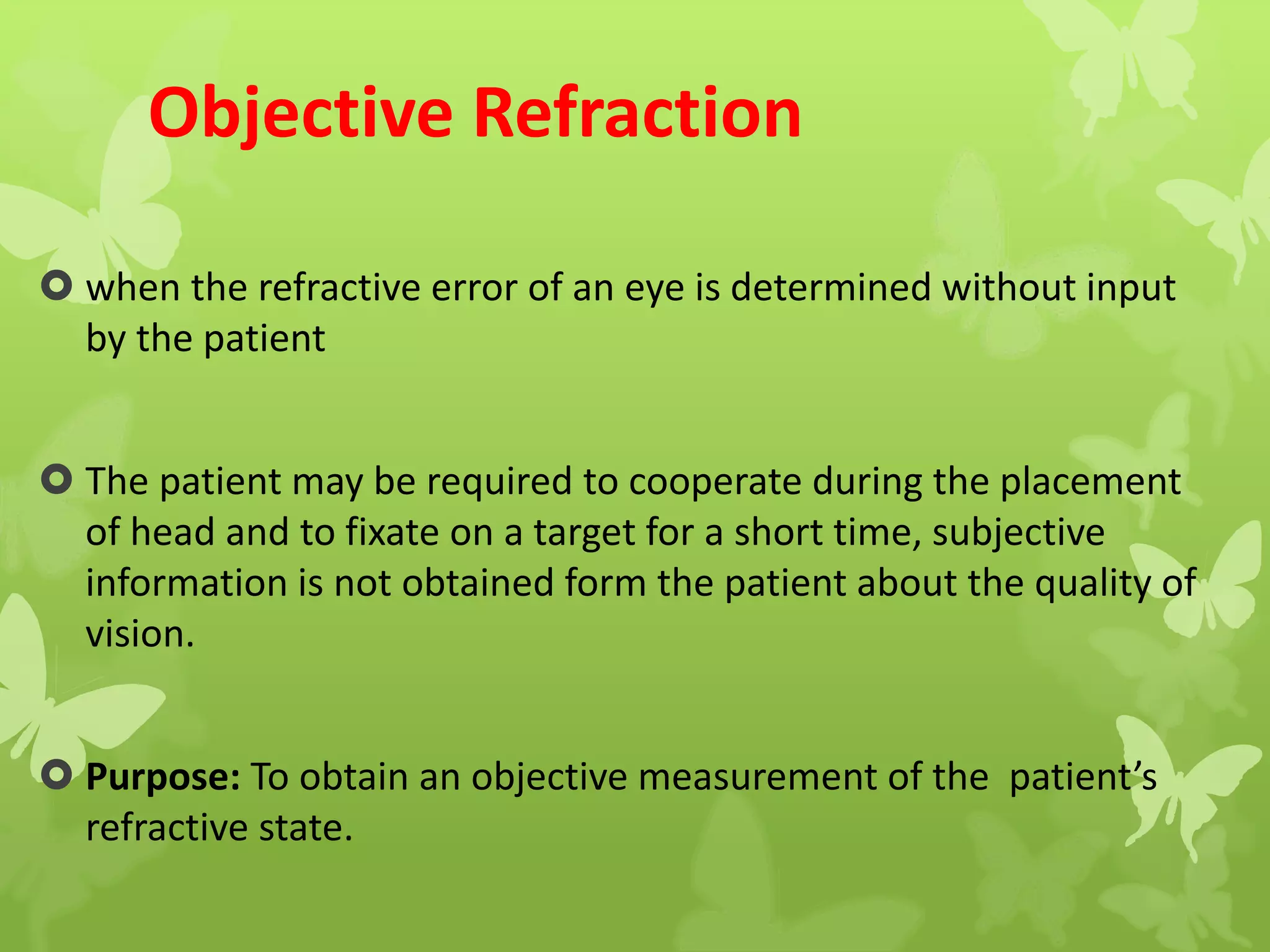 Objective Refraction

when the refractive error of an eye is determined without input by the patient

The patient may be required to cooperate during the placement of head and to fixate on a target for a short time, subjective information is not obtained form the patient about the quality of vision.

Purpose: To obtain an objective measurement of the patient's refractive state.